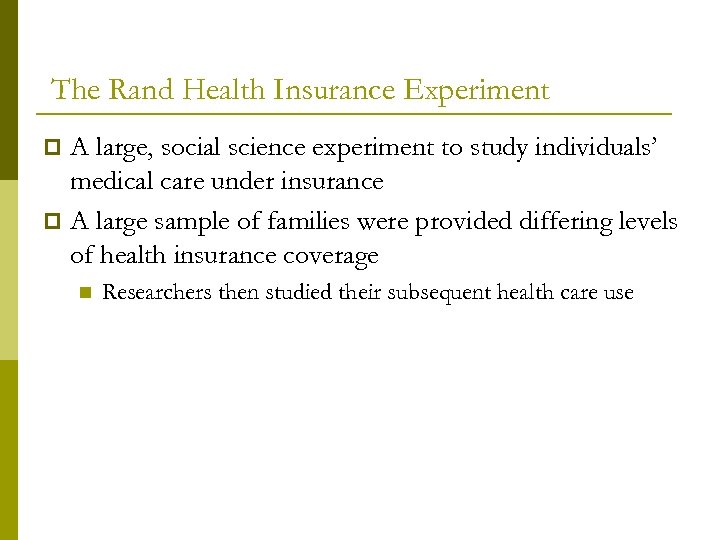 The Rand Health Insurance Experiment

A large, social science experiment to study individuals' medical care under insurance

A large sample of families were provided differing levels of health insurance coverage

Researchers then studied their subsequent health care use